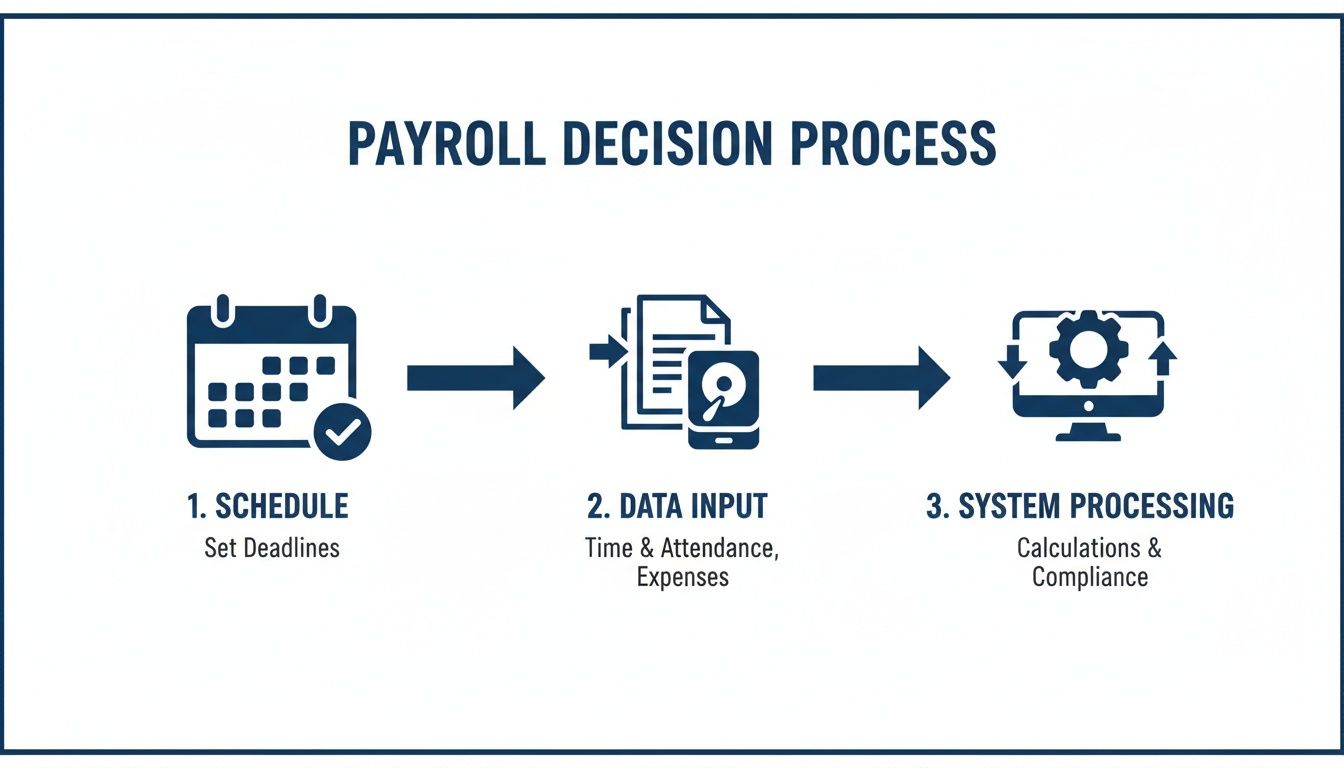 PAYROLL DECISION PROCESS

1. SCHEDULE
Set Deadlines

2. DATA INPUT
Time & Attendance, Expenses

3. SYSTEM PROCESSING
Calculations & Compliance